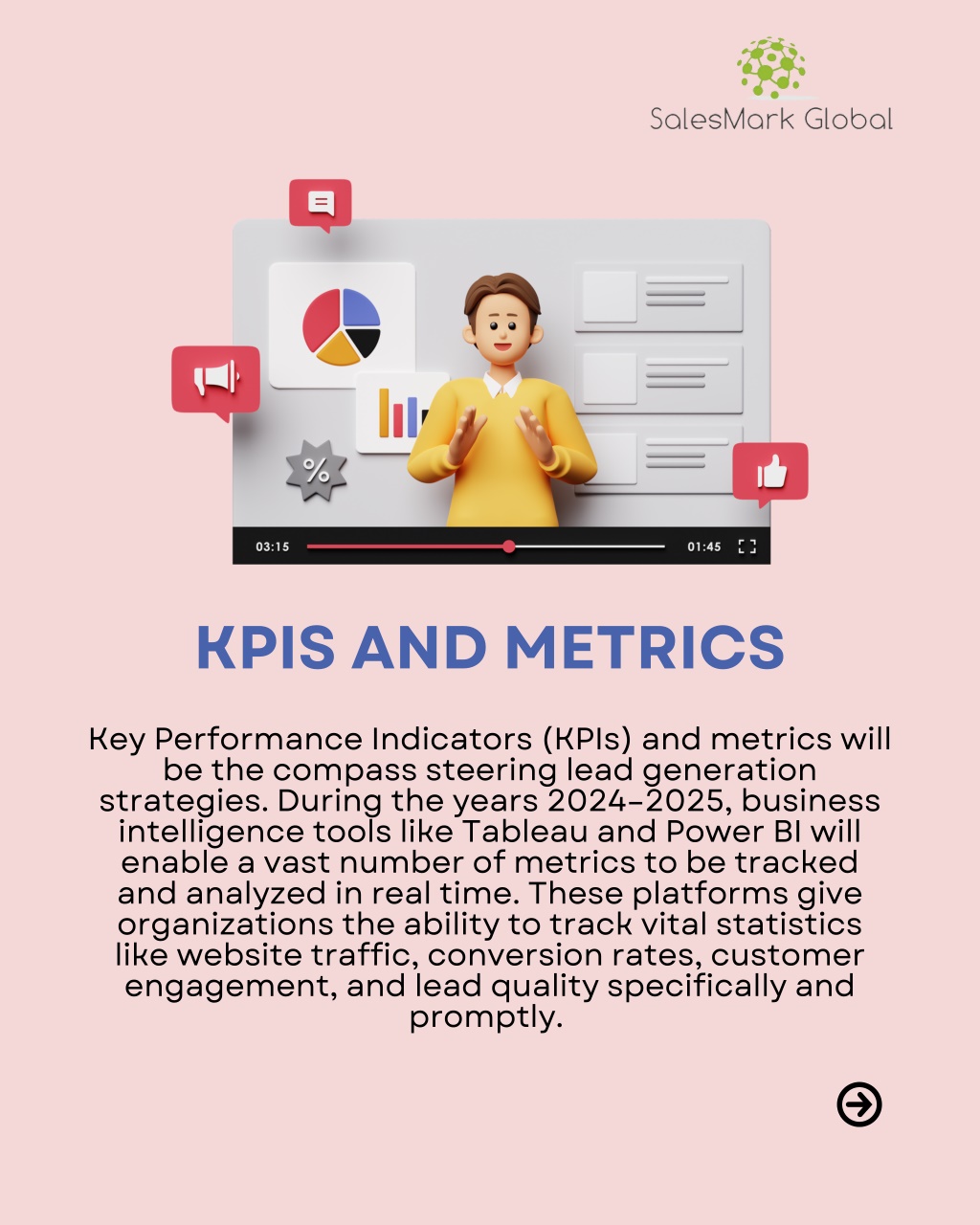 SalesMark Global

%

03:15

01:45

KPIS AND METRICS

Key Performance Indicators (KPIs) and metrics will be the compass steering lead generation strategies. During the years 2024-2025, business intelligence tools like Tableau and Power BI will enable a vast number of metrics to be tracked and analyzed in real time. These platforms give organizations the ability to track vital statistics like website traffic, conversion rates, customer engagement, and lead quality specifically and promptly.